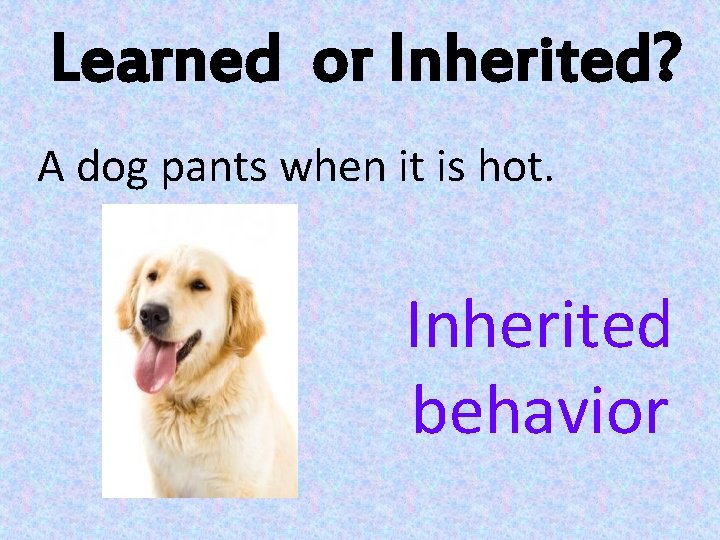 Learned or Inherited?

A dog pants when it is hot.

Inherited behavior